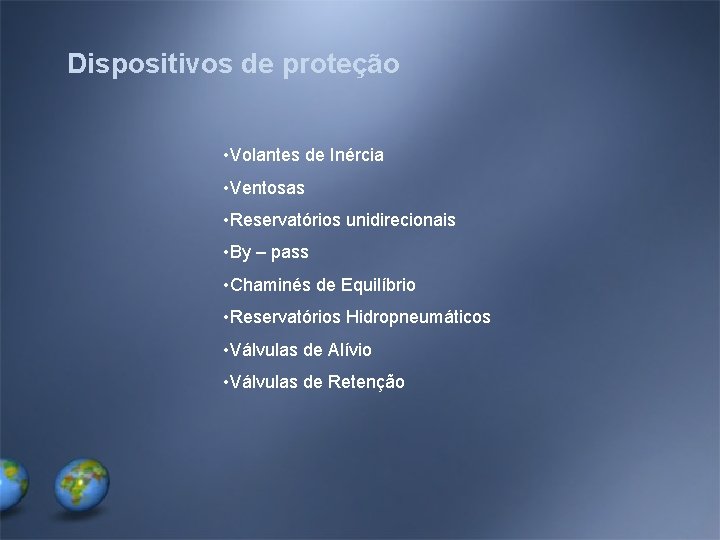 Dispositivos de proteção

•Volantes de Inércia
•Ventosas
•Reservatórios unidirecionais
•By – pass
•Chaminés de Equilíbrio
•Reservatórios Hidropneumáticos
•Válvulas de Alívio
•Válvulas de Retenção